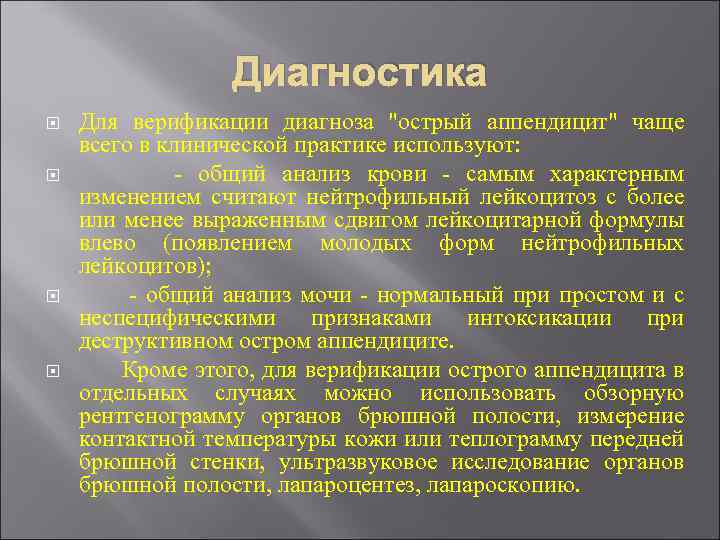 Диагностика

Для верификации диагноза "острый аппендицит" чаще всего в клинической практике используют:

- общий анализ крови - самым характерным изменением считают нейтрофильный лейкоцитоз с более или менее выраженным сдвигом лейкоцитарной формулы влево (появлением молодых форм нейтрофильных лейкоцитов);

- общий анализ мочи - нормальный при простом и с неспецифическими признаками интоксикации при деструктивном остром аппендиците.

Кроме этого, для верификации острого аппендицита в отдельных случаях можно использовать обзорную рентгенограмму органов брюшной полости, измерение контактной температуры кожи или теплограмму передней брюшной стенки, ультразвуковое исследование органов брюшной полости, лапароцентез, лапароскопию.